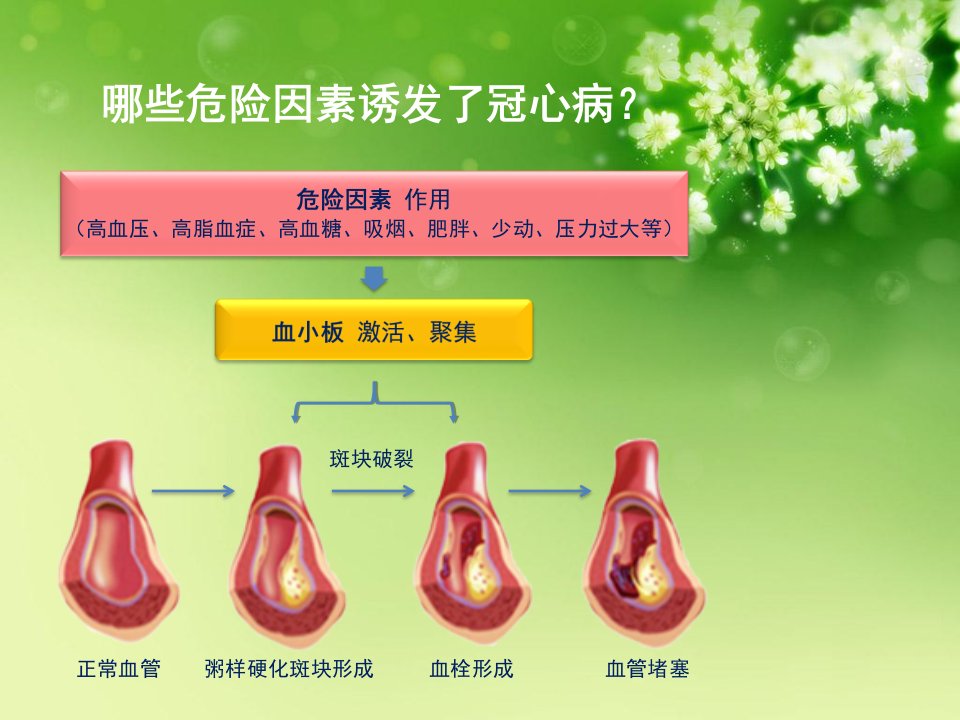 哪些危险因素诱发了冠心病？

危险因素 作用
（高血压、高脂血症、高血糖、吸烟、肥胖、少动、压力过大等）

血小板 激活、聚集

斑块破裂

正常血管

粥样硬化斑块形成

血栓形成

血管堵塞